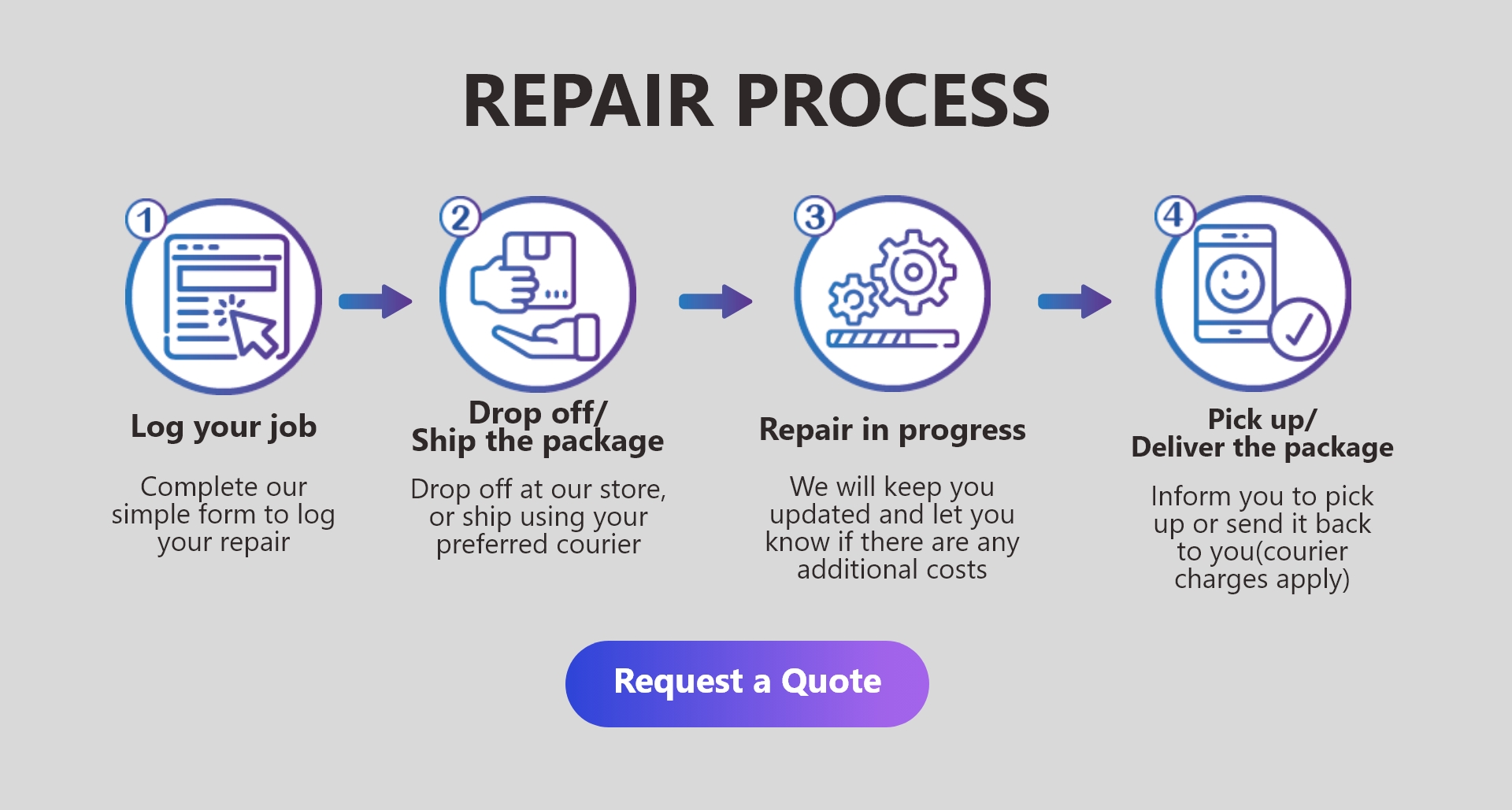 REPAIR PROCESS

1

Log your job

Complete our simple form to log your repair

2

Drop off/ Ship the package

Drop off at our store, or ship using your preferred courier

3

Repair in progress

We will keep you updated and let you know if there are any additional costs

4

Pick up/ Deliver the package

Inform you to pick up or send it back to you(courier charges apply)

Request a Quote